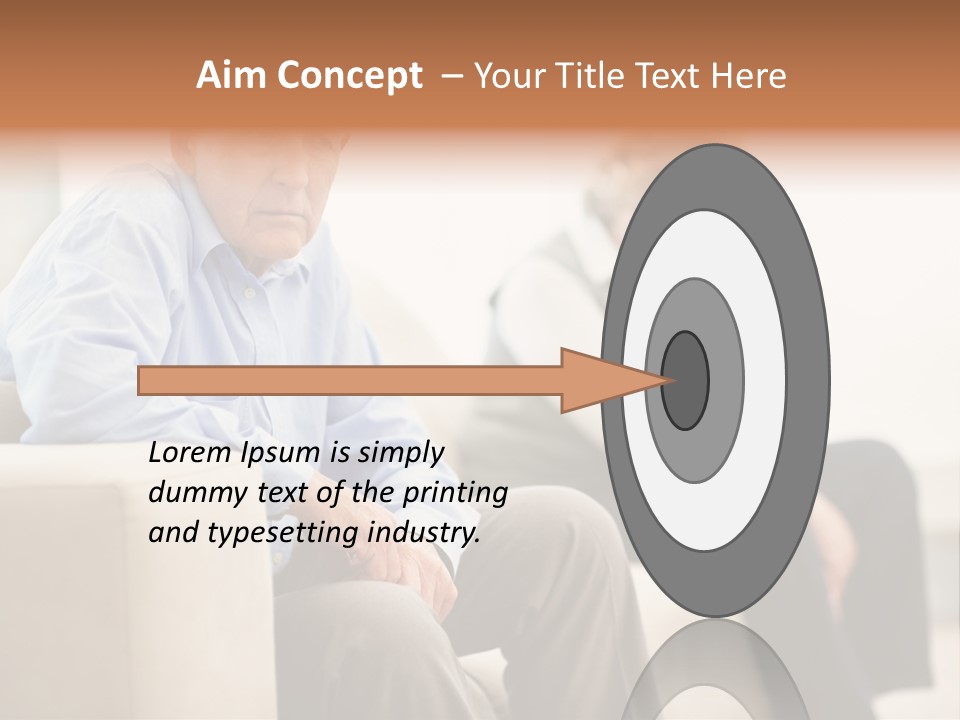 Aim Concept – Your Title Text Here

Lorem Ipsum is simply dummy text of the printing and typesetting industry.